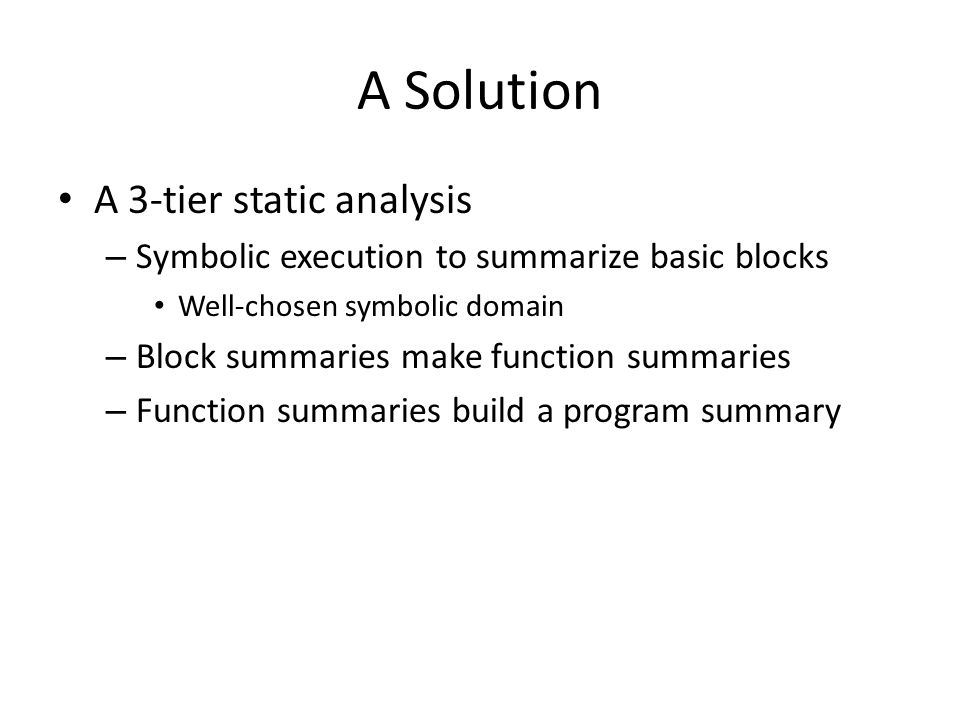 A Solution

• A 3-tier static analysis
– Symbolic execution to summarize basic blocks
• Well-chosen symbolic domain
– Block summaries make function summaries
– Function summaries build a program summary